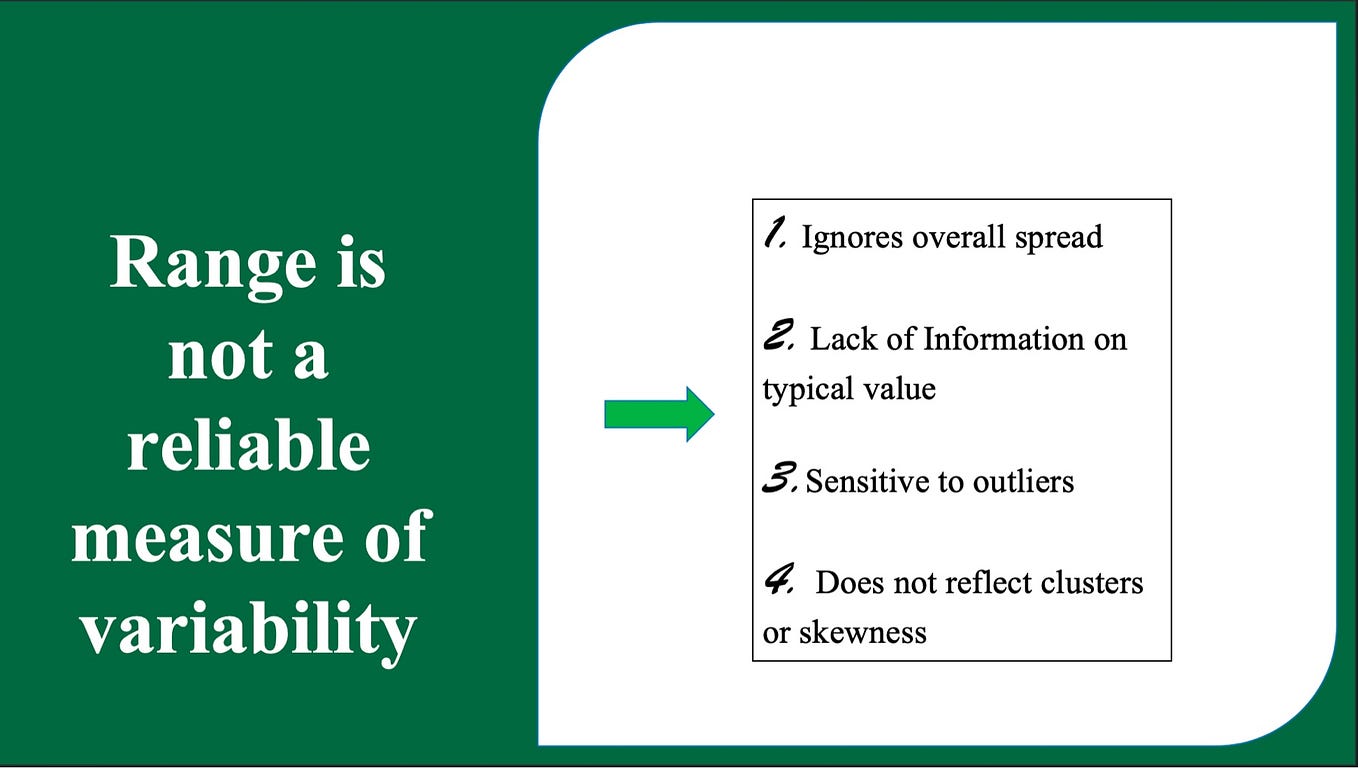 Range is not a reliable measure of variability

1. Ignores overall spread

2. Lack of Information on typical value

3. Sensitive to outliers

4. Does not reflect clusters or skewness